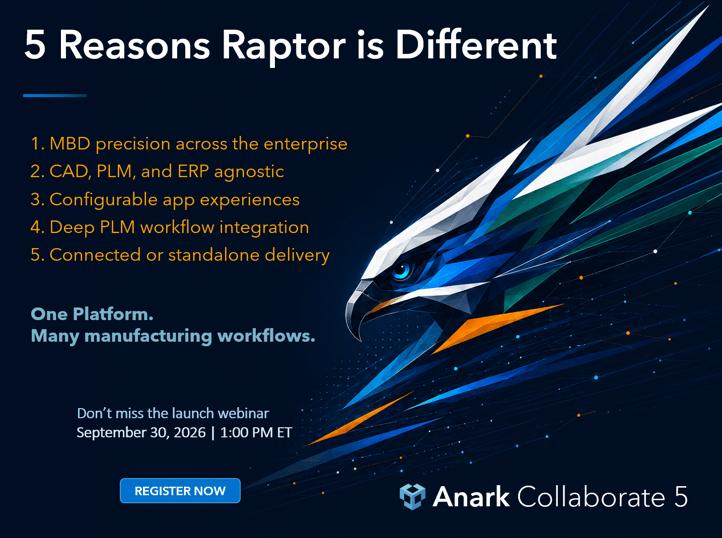 5 Reasons Raptor is Different

1. MBD precision across the enterprise
2. CAD, PLM, and ERP agnostic
3. Configurable app experiences
4. Deep PLM workflow integration
5. Connected or standalone delivery

One Platform.
Many manufacturing workflows.

Don't miss the launch webinar
September 30, 2026 | 1:00 PM ET

REGISTER NOW

Anark Collaborate 5